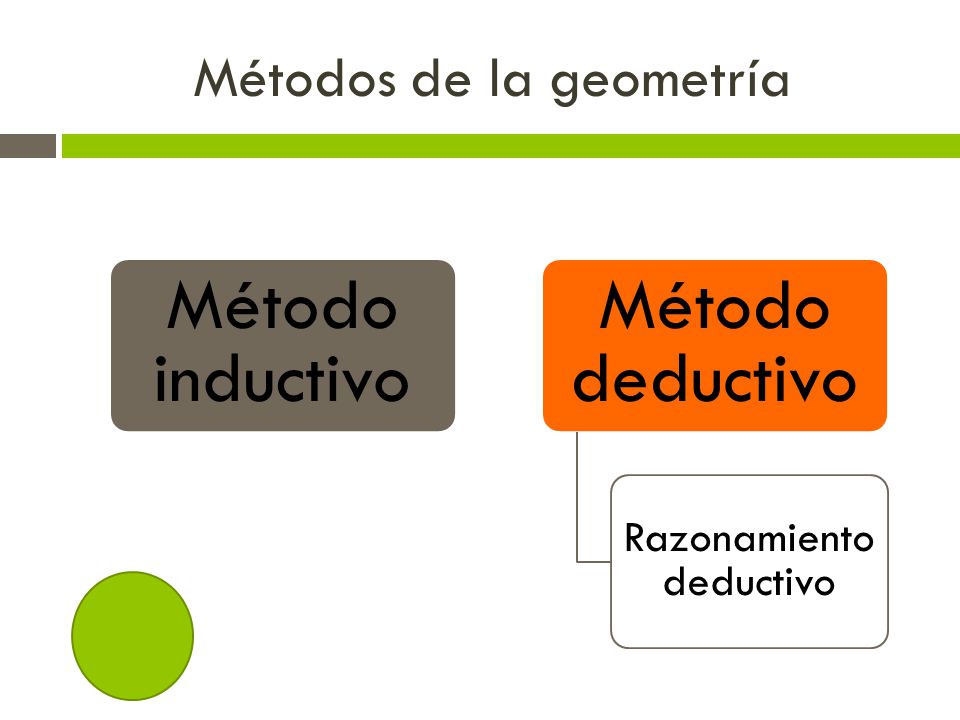 Métodos de la geometría

Método inductivo

Método deductivo

Razonamiento deductivo